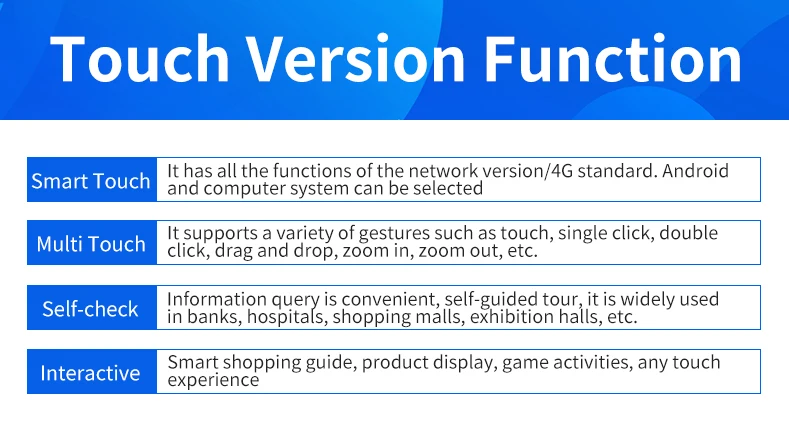 Touch Version Function

| Smart Touch | It has all the functions of the network version/4G standard. Android and computer system can be selected |
|---|---|
| Multi Touch | It supports a variety of gestures such as touch, single click, double click, drag and drop, zoom in, zoom out, etc. |
| Self-check | Information query is convenient, self-guided tour, it is widely used in banks, hospitals, shopping malls, exhibition halls, etc. |
| Interactive | Smart shopping guide, product display, game activities, any touch experience |